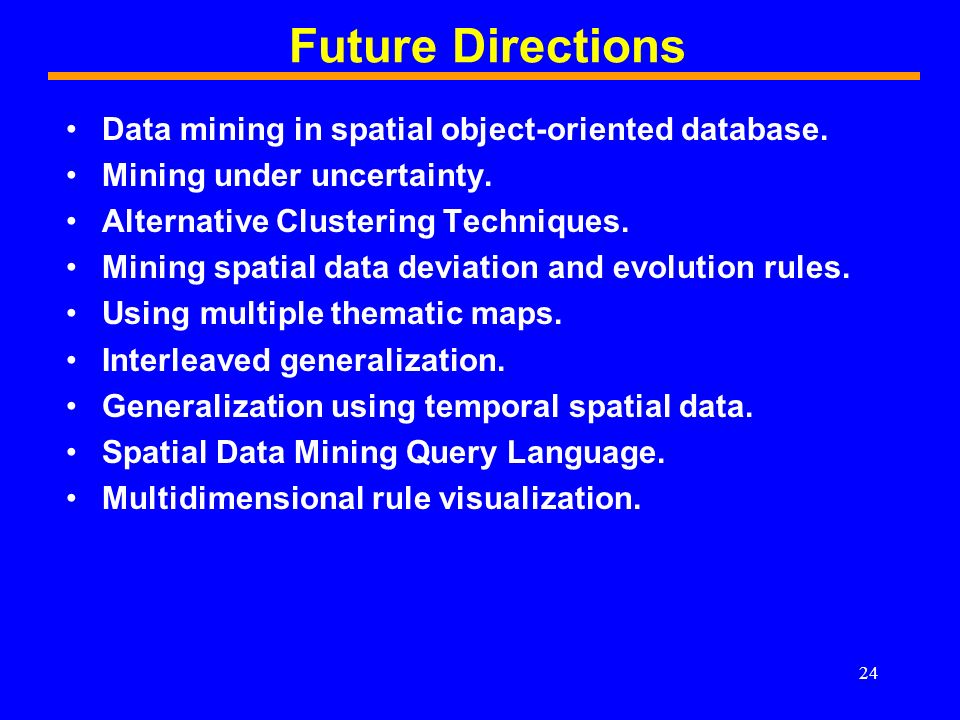 Future Directions

• Data mining in spatial object-oriented database.
• Mining under uncertainty.
• Alternative Clustering Techniques.
• Mining spatial data deviation and evolution rules.
• Using multiple thematic maps.
• Interleaved generalization.
• Generalization using temporal spatial data.
• Spatial Data Mining Query Language.
• Multidimensional rule visualization.

24